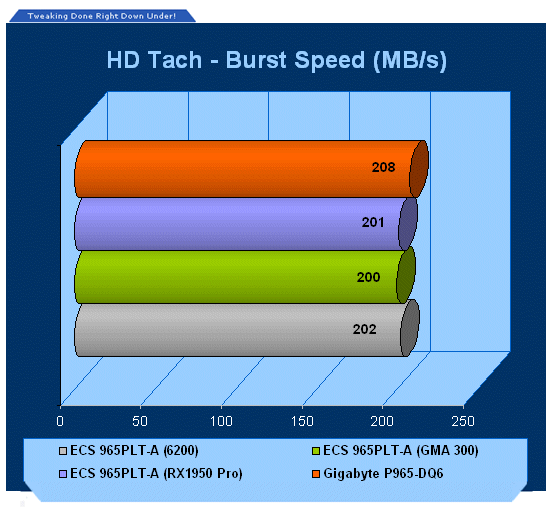 Tweaking Done Right Down Under!

HD Tach - Burst Speed (MB/s)

208
201
200
202

0
50
100
150
200
250

ECS 965PLT-A (6200)
ECS 965PLT-A (GMA 300)
ECS 965PLT-A (RX1950 Pro)
Gigabyte P965-DQ6